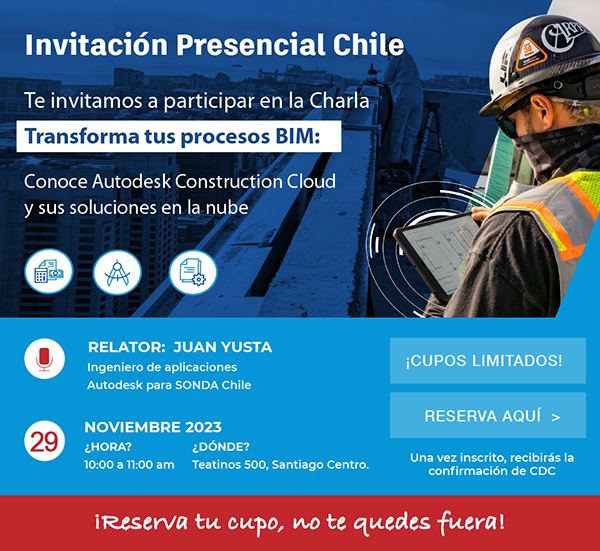 Invitación Presencial Chile

Te invitamos a participar en la Charla

Transforma tus procesos BIM:

Conoce Autodesk Construction Cloud y sus soluciones en la nube

RELATOR: JUAN YUSTA
Ingeniero de aplicaciones
Autodesk para SONDA Chile

29

NOVIEMBRE 2023
¿HORA?
10:00 a 11:00 am
¿DÓNDE?
Teatinos 500, Santiago Centro.

¡CUPOS LIMITADOS!

RESERVA AQUÍ >

Una vez inscrito, recibirás la confirmación de CDC

¡Reserva tu cupo, no te quedes fuera!